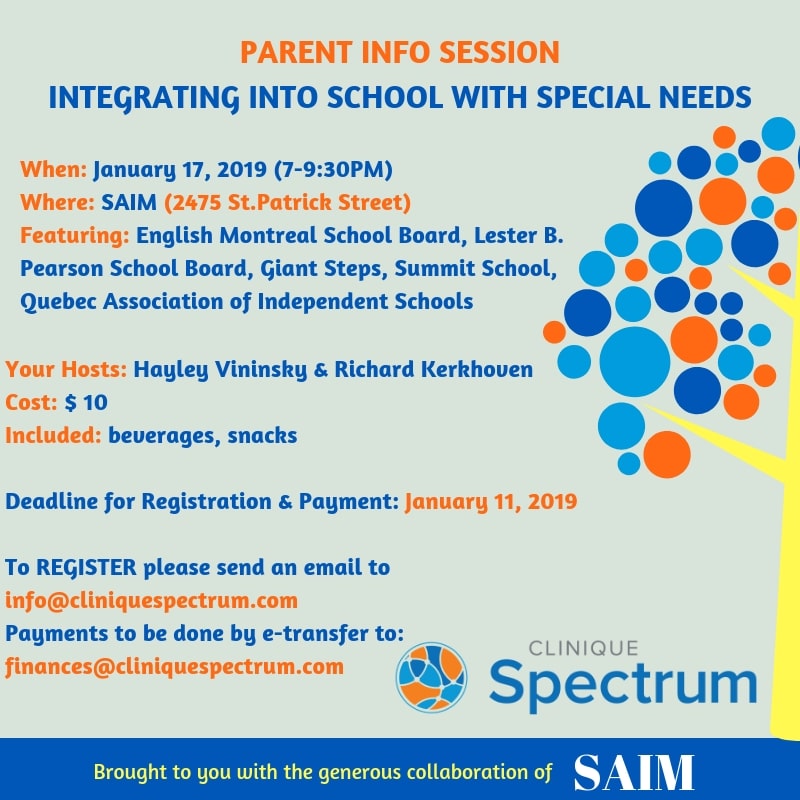 PARENT INFO SESSION
INTEGRATING INTO SCHOOL WITH SPECIAL NEEDS

When: January 17, 2019 (7-9:30PM)
Where: SAIM (2475 St.Patrick Street)
Featuring: English Montreal School Board, Lester B. Pearson School Board, Giant Steps, Summit School, Quebec Association of Independent Schools

Your Hosts: Hayley Vininsky & Richard Kerkhoven
Cost: $ 10
Included: beverages, snacks

Deadline for Registration & Payment: January 11, 2019

To REGISTER please send an email to
info@cliniquespectrum.com
Payments to be done by e-transfer to:
finances@cliniquespectrum.com

CLINIQUE
Spectrum

Brought to you with the generous collaboration of SAIM